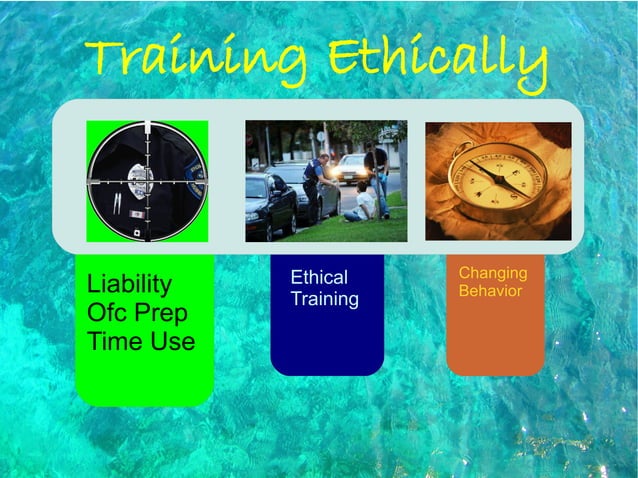 Training Ethically

Liability
Ofc Prep
Time Use

Ethical
Training

Changing
Behavior